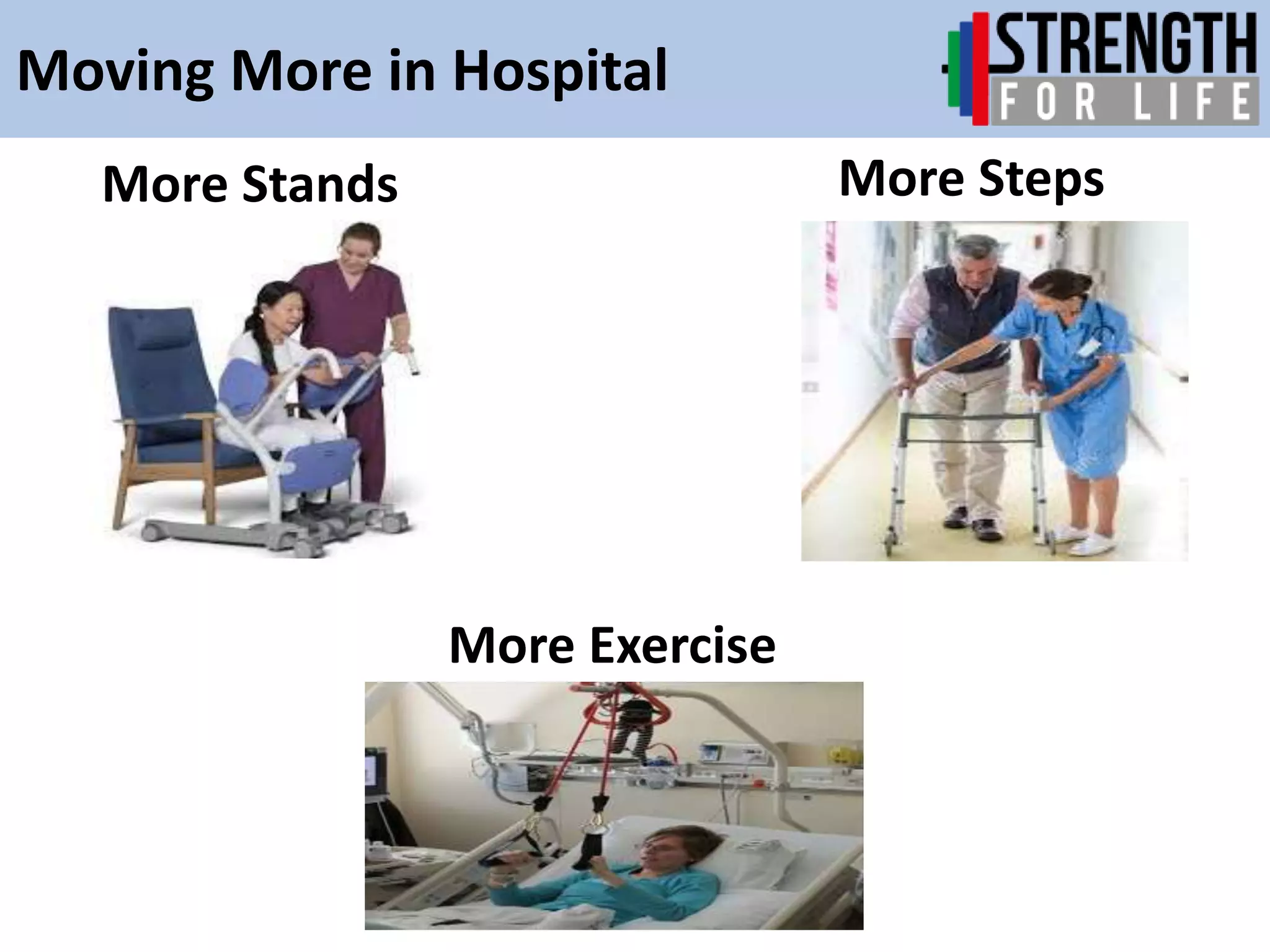 Moving More in Hospital

STRENGTH FOR LIFE

More Stands

More Steps

More Exercise